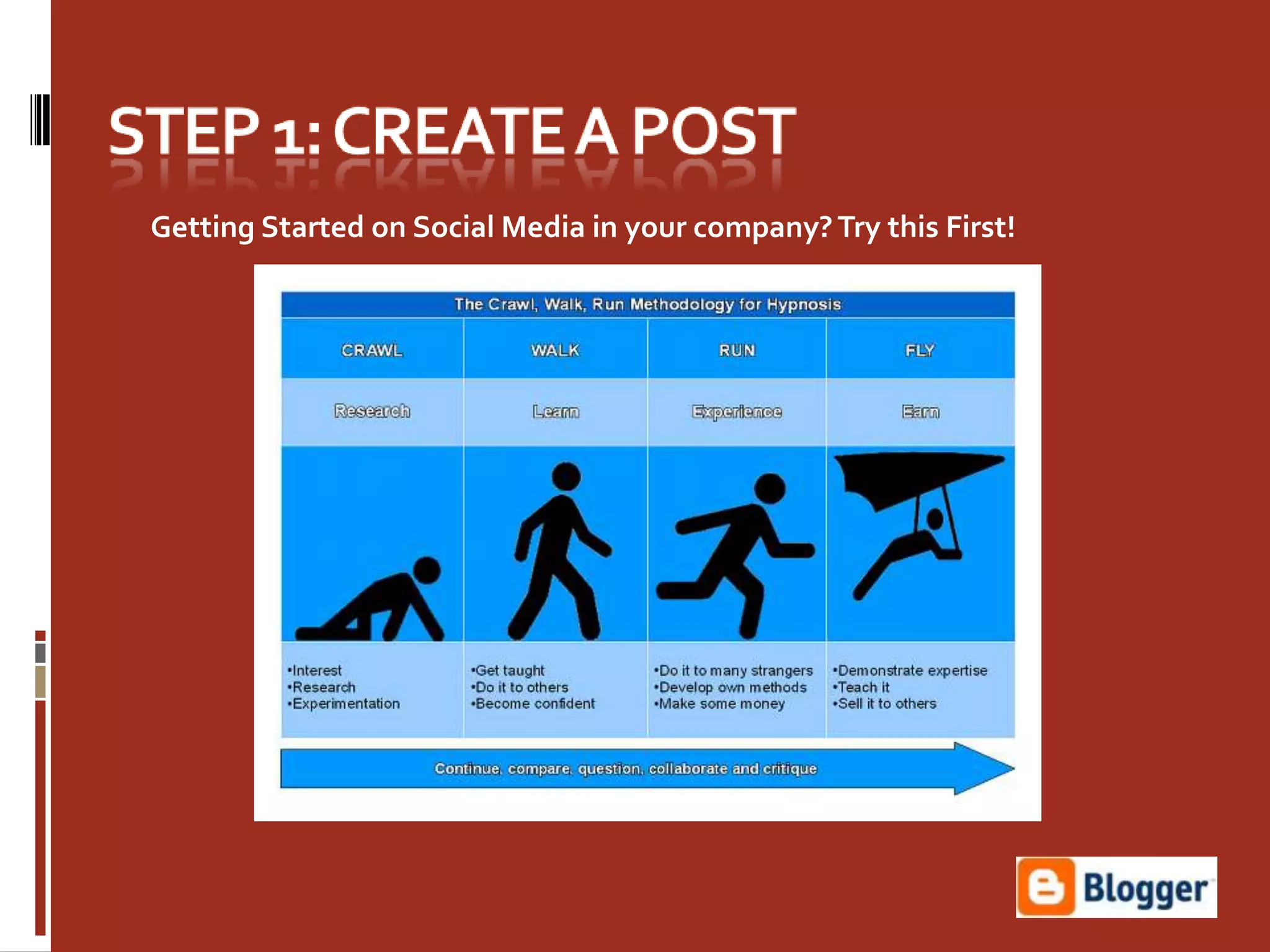 STEP 1: CREATE A POST

Getting Started on Social Media in your company? Try this First!

The Crawl, Walk, Run Methodology for Hypnosis

| CRAWL | WALK | RUN | FLY |
|---|---|---|---|
| Research | Learn | Experience | Earn |
| •Interest •Research •Experimentation | •Get taught •Do it to others •Become confident | •Do it to many strangers •Develop own methods •Make some money | •Demonstrate expertise •Teach it •Sell it to others |

Continue, compare, question, collaborate and critique

Blogger